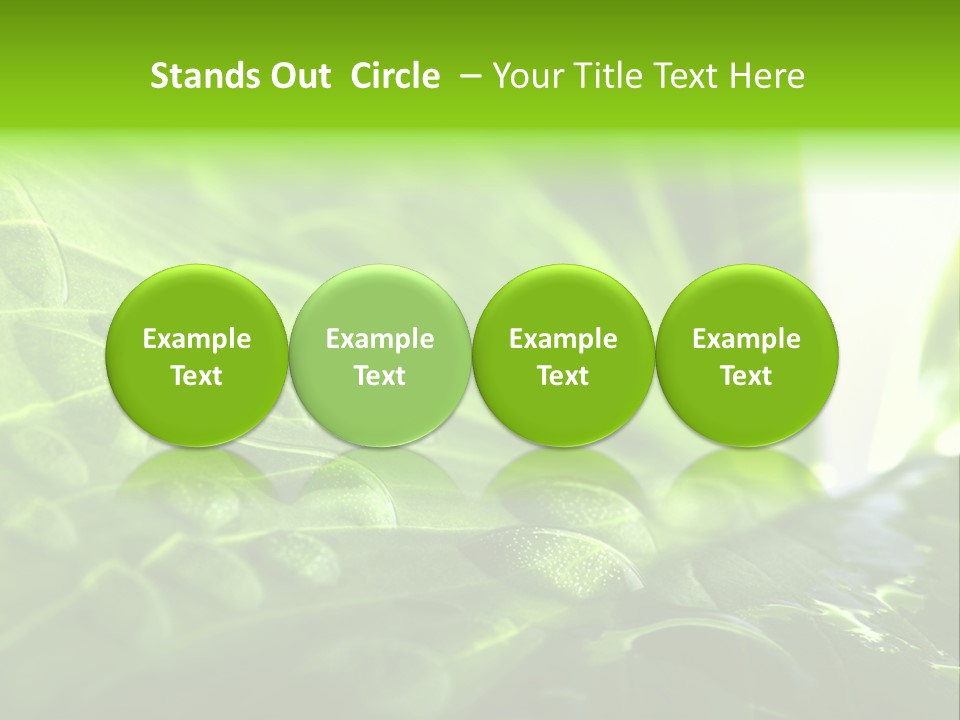 Stands Out Circle – Your Title Text Here

Example Text

Example Text

Example Text

Example Text